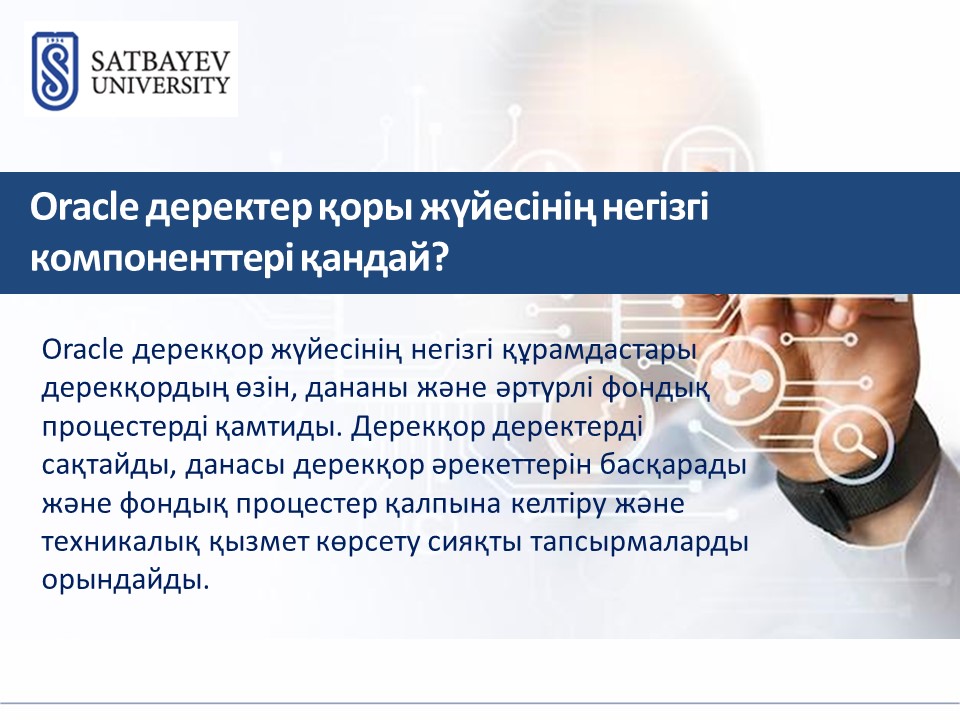 SATBAYEV UNIVERSITY

Oracle деректер қоры жүйесінің негізгі компоненттері қандай?

Oracle дерекқор жүйесінің негізгі құрамдастары дерекқордың өзін, дананы және әртүрлі фондық процестерді қамтиды. Дерекқор деректерді сақтайды, данасы дерекқор әрекеттерін басқарады және фондық процестер қалпына келтіру және техникалық қызмет көрсету сияқты тапсырмаларды орындайды.